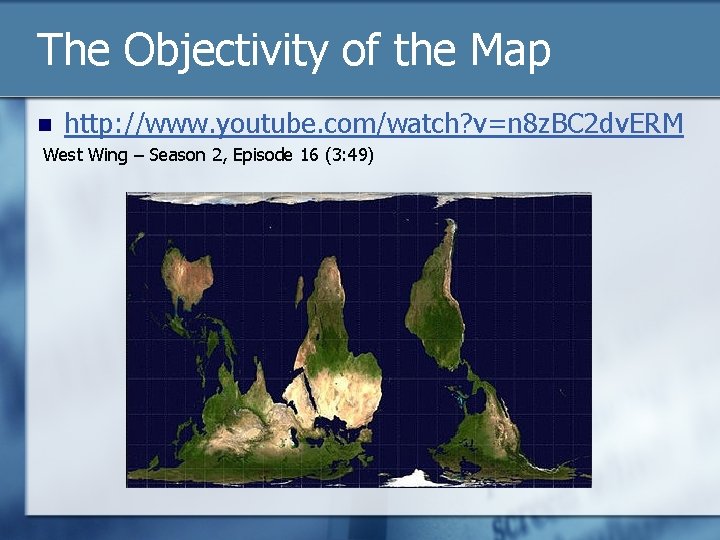 The Objectivity of the Map

http://www.youtube.com/watch?v=n8zBC2dvERM

West Wing – Season 2, Episode 16 (3:49)